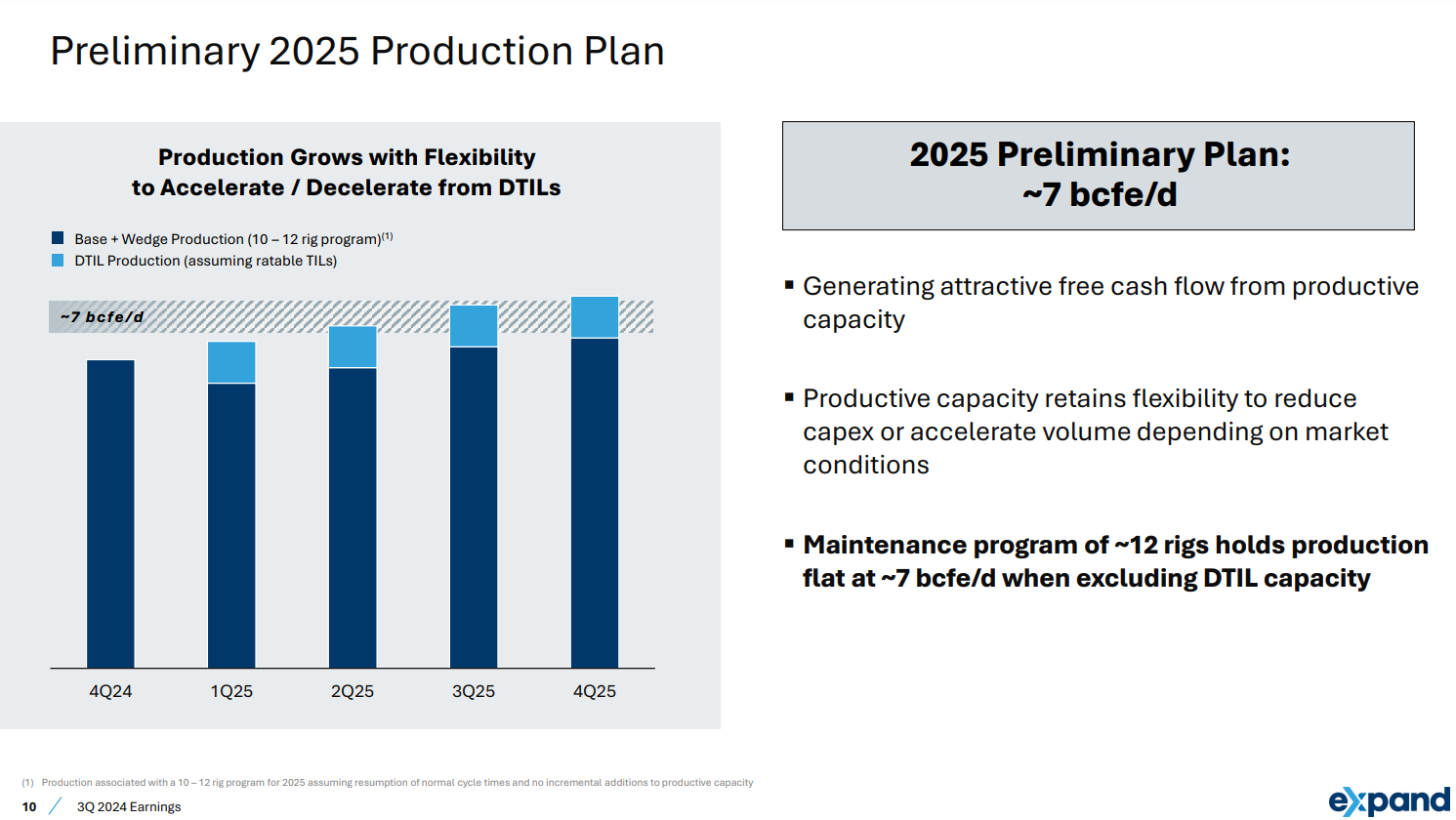 Preliminary 2025 Production Plan

Production Grows with Flexibility
to Accelerate / Decelerate from DTILs

Base + Wedge Production (10 – 12 rig program)$^{(1)}$
DTIL Production (assuming ratable TILs)

~7 bcfe/d

4Q24
1Q25
2Q25
3Q25
4Q25

2025 Preliminary Plan:
~7 bcfe/d

▪ Generating attractive free cash flow from productive capacity

▪ Productive capacity retains flexibility to reduce capex or accelerate volume depending on market conditions

▪ Maintenance program of ~12 rigs holds production flat at ~7 bcfe/d when excluding DTIL capacity

(1) Production associated with a 10 – 12 rig program for 2025 assuming resumption of normal cycle times and no incremental additions to productive capacity

10 / 3Q 2024 Earnings

expand